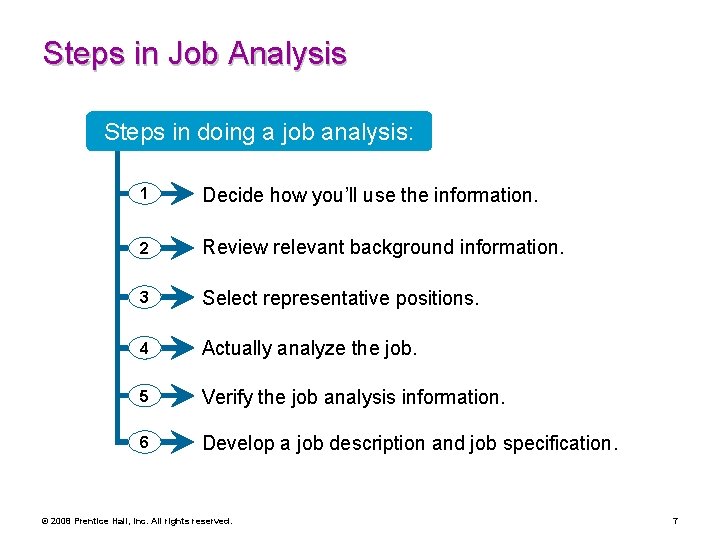 Steps in Job Analysis

Steps in doing a job analysis:

1 Decide how you'll use the information.

2 Review relevant background information.

3 Select representative positions.

4 Actually analyze the job.

5 Verify the job analysis information.

6 Develop a job description and job specification.

© 2008 Prentice Hall, Inc. All rights reserved.

7